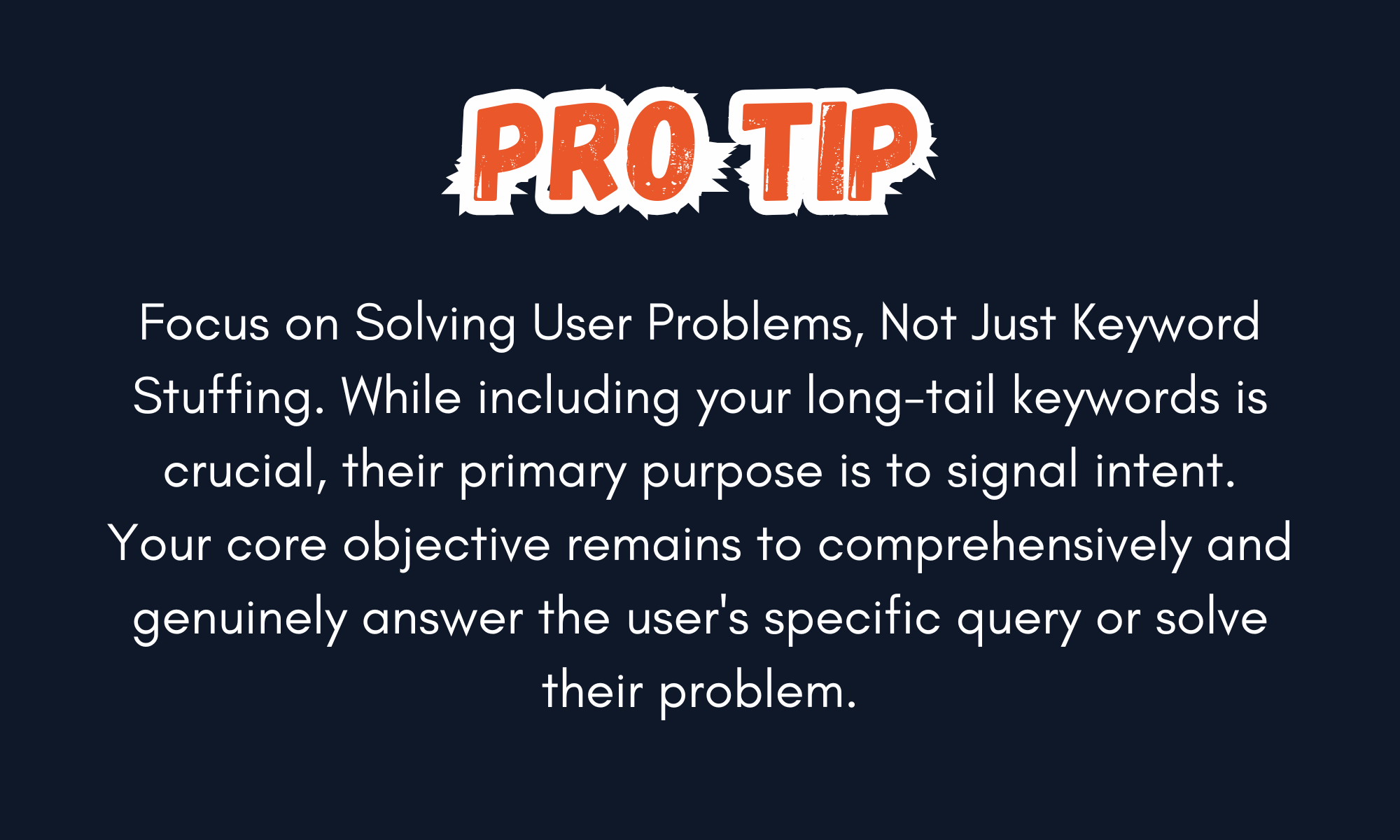 PRO TIP

Focus on Solving User Problems, Not Just Keyword Stuffing. While including your long-tail keywords is crucial, their primary purpose is to signal intent. Your core objective remains to comprehensively and genuinely answer the user's specific query or solve their problem.